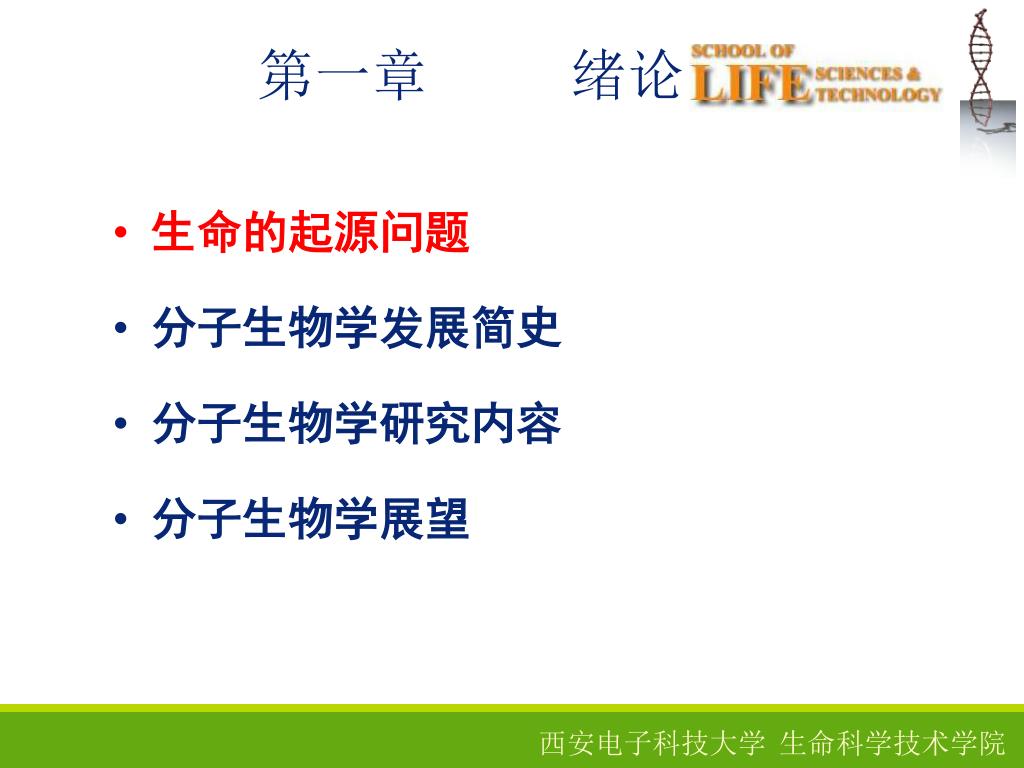 第一章　　绪论

SCHOOL OF LIFE SCIENCES & TECHNOLOGY

• 生命的起源问题

• 分子生物学发展简史

• 分子生物学研究内容

• 分子生物学展望

西安电子科技大学 生命科学技术学院